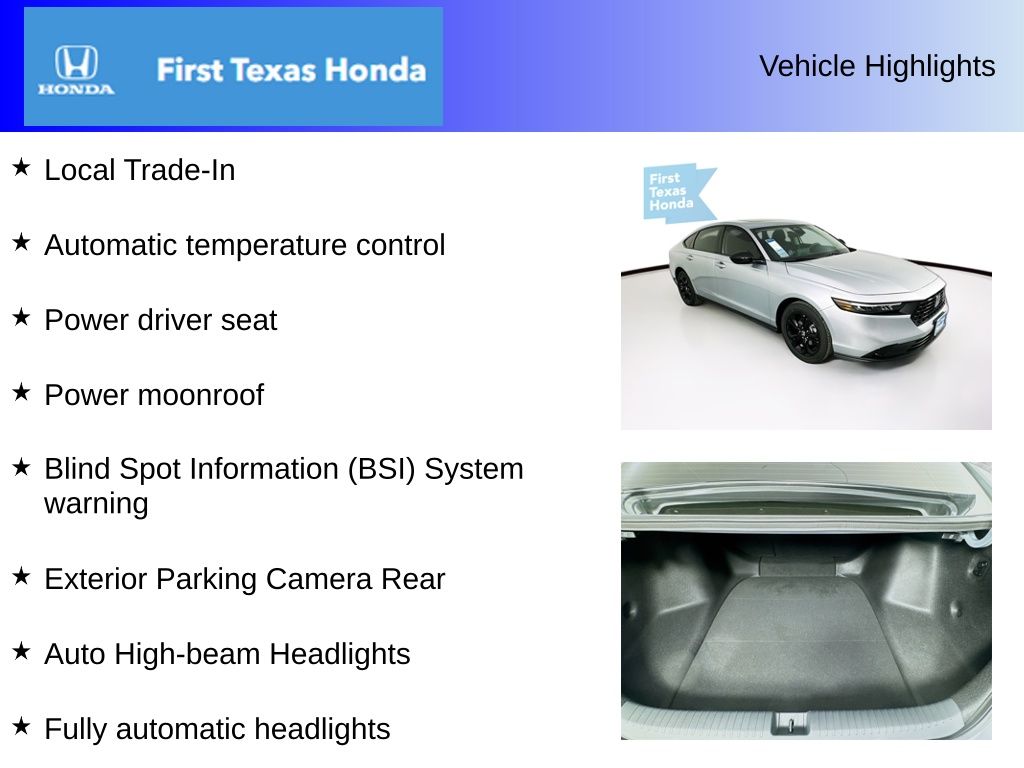 HONDA
First Texas Honda

Vehicle Highlights

★ Local Trade-In

★ Automatic temperature control

★ Power driver seat

★ Power moonroof

★ Blind Spot Information (BSI) System warning

★ Exterior Parking Camera Rear

★ Auto High-beam Headlights

★ Fully automatic headlights

First Texas Honda